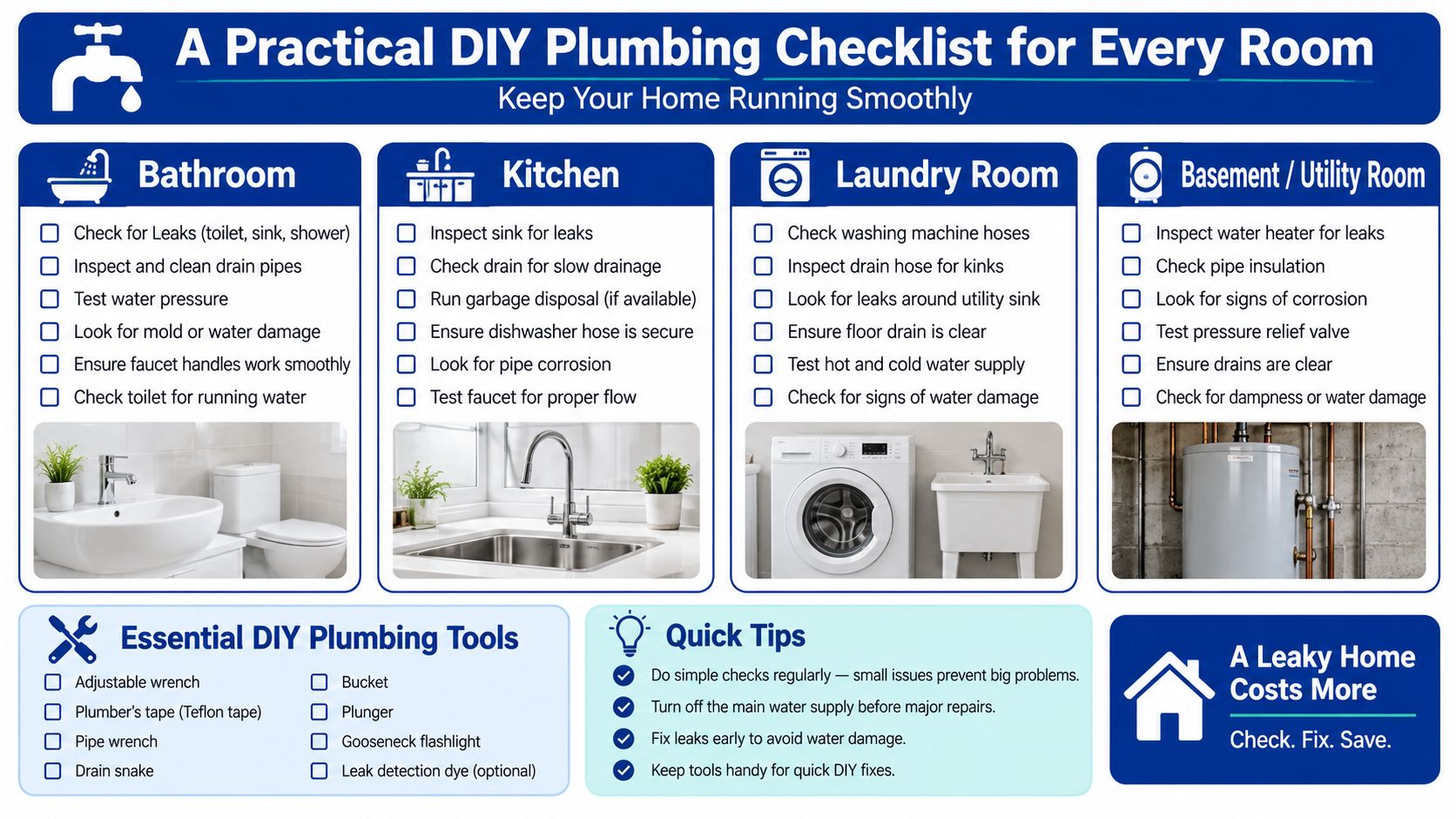 A Practical DIY Plumbing Checklist for Every Room
Keep Your Home Running Smoothly

Bathroom
Check for Leaks (toilet, sink, shower)
Inspect and clean drain pipes
Test water pressure
Look for mold or water damage
Ensure faucet handles work smoothly
Check toilet for running water

Kitchen
Inspect sink for leaks
Check drain for slow drainage
Run garbage disposal (if available)
Ensure dishwasher hose is secure
Look for pipe corrosion
Test faucet for proper flow

Laundry Room
Check washing machine hoses
Inspect drain hose for kinks
Look for leaks around utility sink
Ensure floor drain is clear
Test hot and cold water supply
Check for signs of water damage

Basement / Utility Room
Inspect water heater for leaks
Check pipe insulation
Look for signs of corrosion
Test pressure relief valve
Ensure drains are clear
Check for dampness or water damage

Essential DIY Plumbing Tools
Adjustable wrench
Plumber's tape (Teflon tape)
Pipe wrench
Drain snake
Bucket
Plunger
Gooseneck flashlight
Leak detection dye (optional)

Quick Tips
Do simple checks regularly — small issues prevent big problems.
Turn off the main water supply before major repairs.
Fix leaks early to avoid water damage.
Keep tools handy for quick DIY fixes.

A Leaky Home Costs More
Check. Fix. Save.